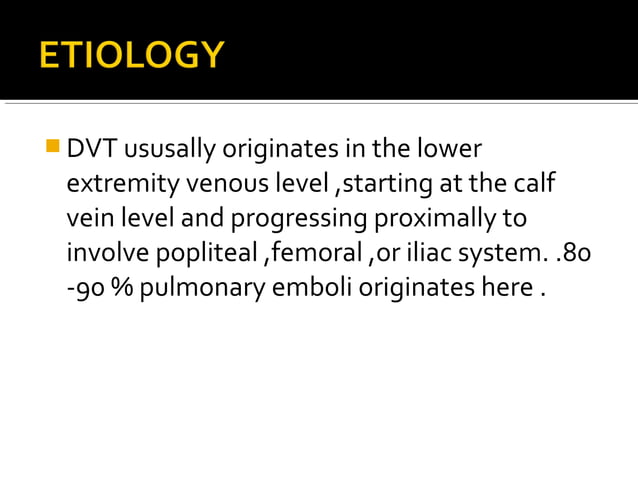 ETIOLOGY

DVT ususally originates in the lower extremity venous level ,starting at the calf vein level and progressing proximally to involve popliteal ,femoral ,or iliac system. .80 -90 % pulmonary emboli originates here .